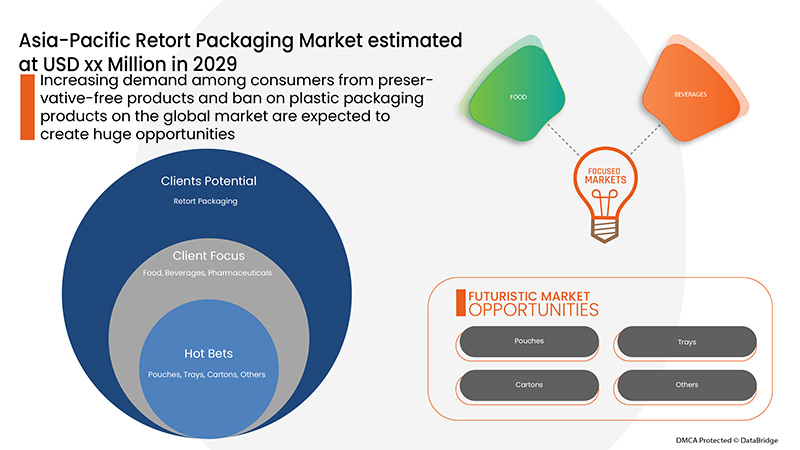 Asia-Pacific Retort Packaging Market estimated at USD xx Million in 2029

Increasing demand among consumers from preservative-free products and ban on plastic packaging products on the global market are expected to create huge opportunities

FOOD

BEVERAGES

FOCUSED MARKETS

Clients Potential
Retort Packaging

Client Focus
Food, Beverages, Pharmaceuticals

Hot Bets
Pouches, Trays, Cartons, Others

FUTURISTIC MARKET OPPORTUNITIES

Pouches

Trays

Cartons

Others

DMCA Protected © DataBridge